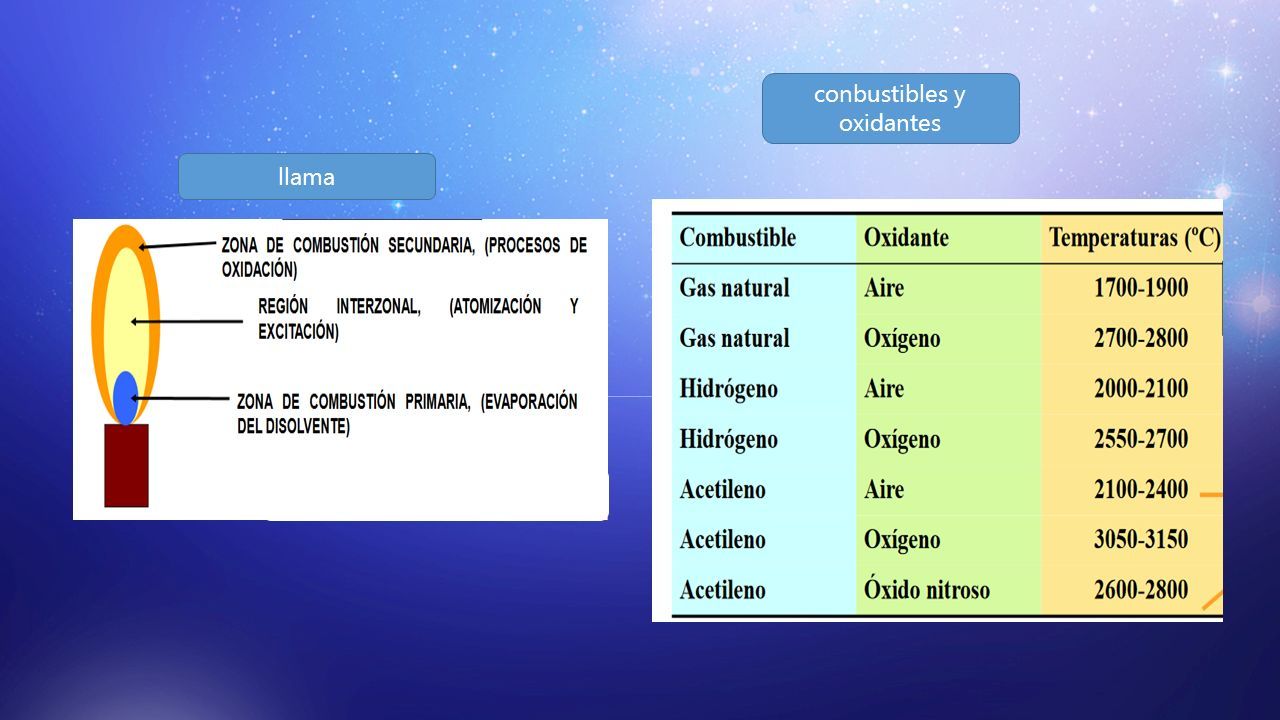 llama

ZONA DE COMBUSTIÓN SECUNDARIA, (PROCESOS DE OXIDACIÓN)

REGIÓN INTERZONAL, (ATOMIZACIÓN Y EXCITACIÓN)

ZONA DE COMBUSTIÓN PRIMARIA, (EVAPORACIÓN DEL DISOLVENTE)

conbustibles y oxidantes

| Combustible | Oxidante | Temperaturas (ºC) |
|---|---|---|
| Gas natural | Aire | 1700-1900 |
| Gas natural | Oxígeno | 2700-2800 |
| Hidrógeno | Aire | 2000-2100 |
| Hidrógeno | Oxígeno | 2550-2700 |
| Acetileno | Aire | 2100-2400 |
| Acetileno | Oxígeno | 3050-3150 |
| Acetileno | Óxido nitroso | 2600-2800 |